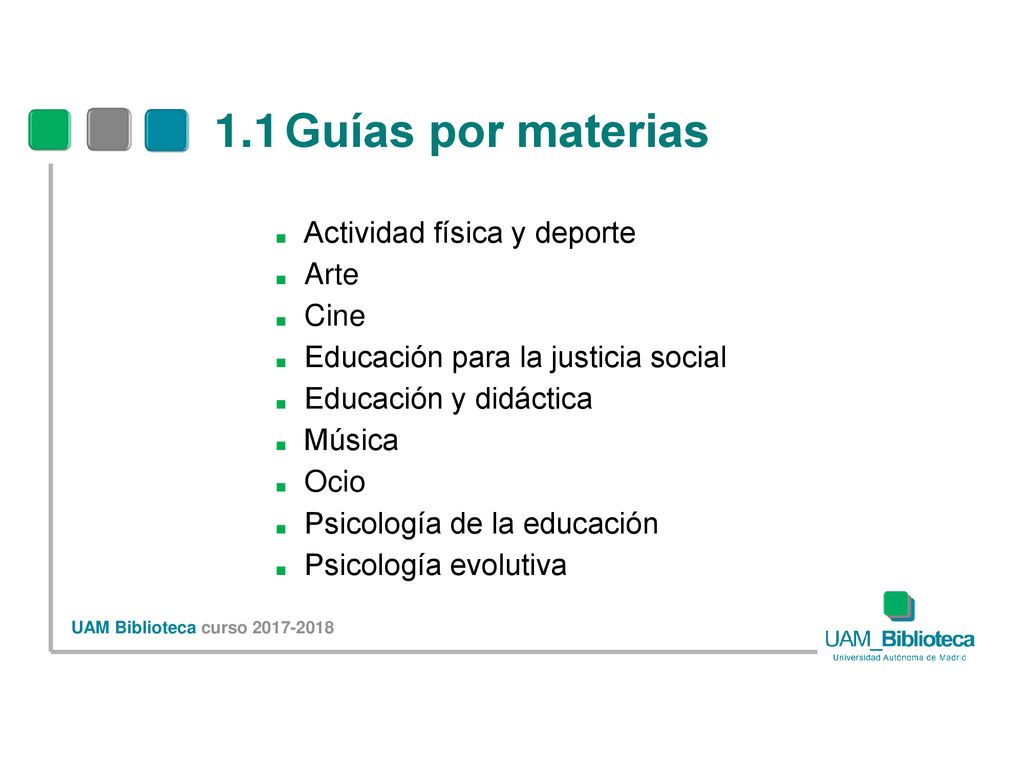 1.1 Guías por materias

- Actividad física y deporte
- Arte
- Cine
- Educación para la justicia social
- Educación y didáctica
- Música
- Ocio
- Psicología de la educación
- Psicología evolutiva

UAM Biblioteca curso 2017-2018

UAM_Biblioteca
Universidad Autónoma de Madrid